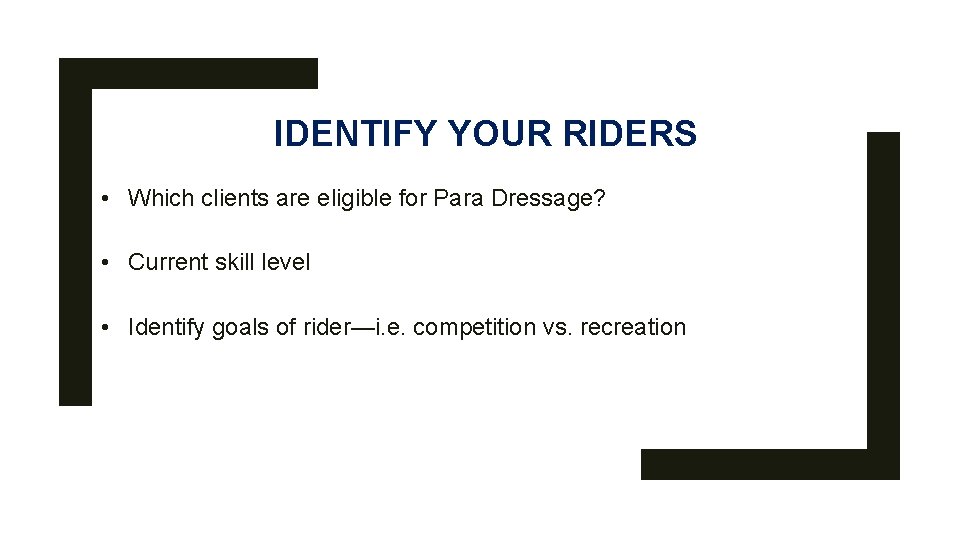 IDENTIFY YOUR RIDERS

• Which clients are eligible for Para Dressage?

• Current skill level

• Identify goals of rider—i.e. competition vs. recreation